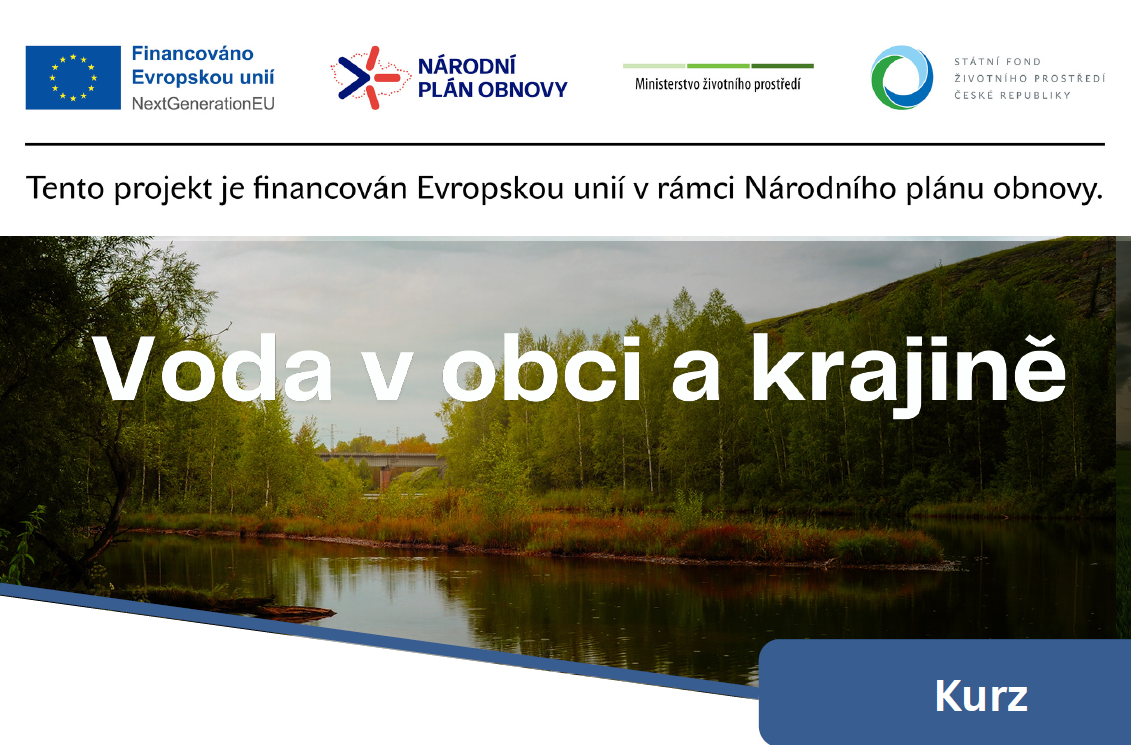 Financováno Evropskou unií
NextGenerationEU

NÁRODNÍ PLÁN OBNOVY

Ministerstvo životního prostředí

STÁTNÍ FOND ŽIVOTNÍHO PROSTŘEDÍ ČESKÉ REPUBLIKY

Tento projekt je financován Evropskou unií v rámci Národního plánu obnovy.

Voda v obci a krajině

Kurz